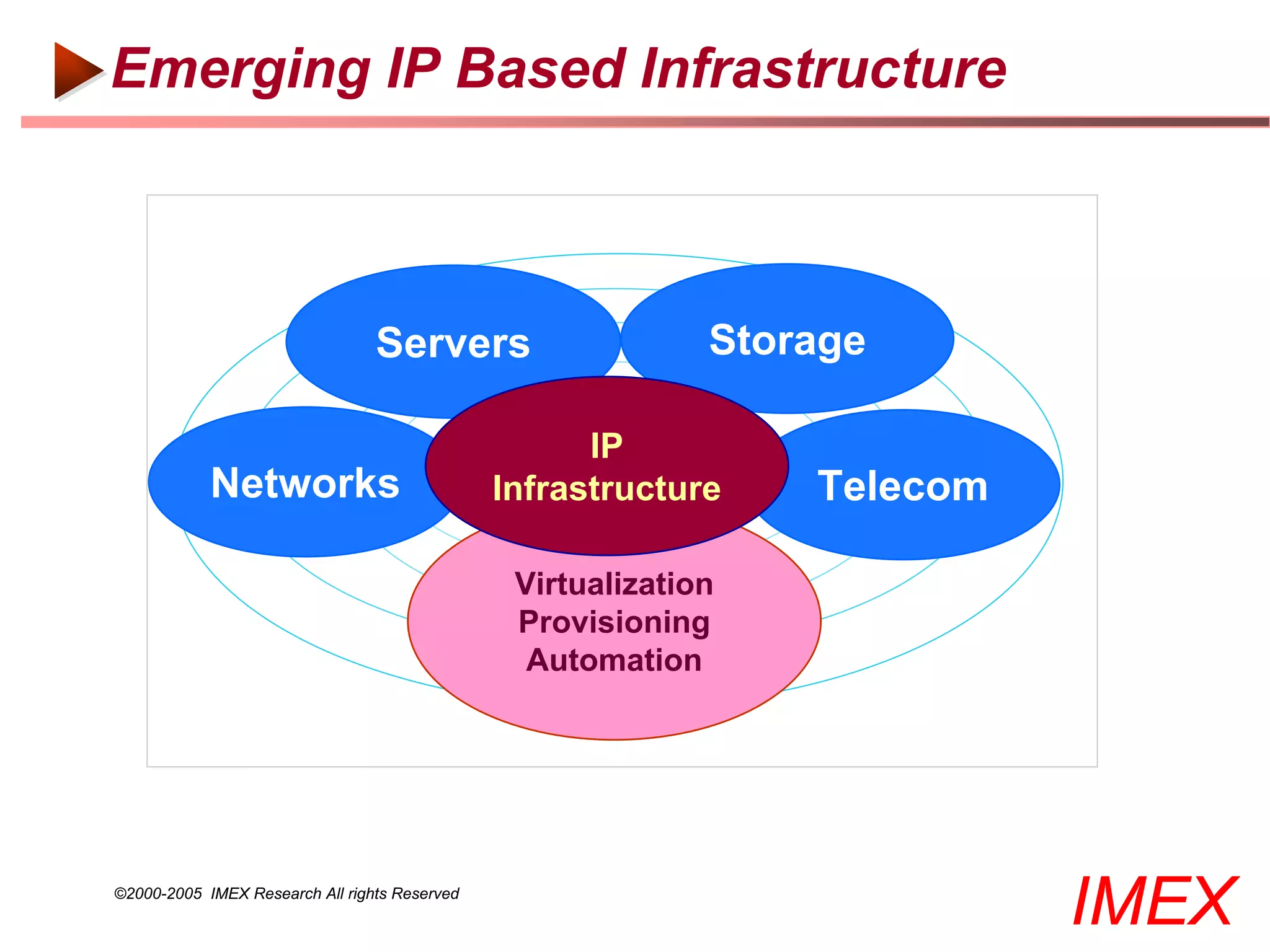 Emerging IP Based Infrastructure

Servers

Storage

Networks

IP Infrastructure

Telecom

Virtualization
Provisioning
Automation

©2000-2005 IMEX Research All rights Reserved

IMEX